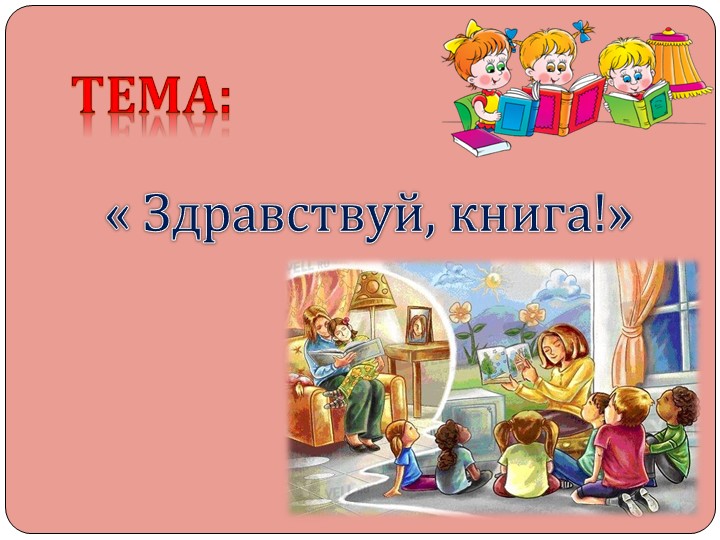 ТЕМА:

« Здравствуй, книга!»